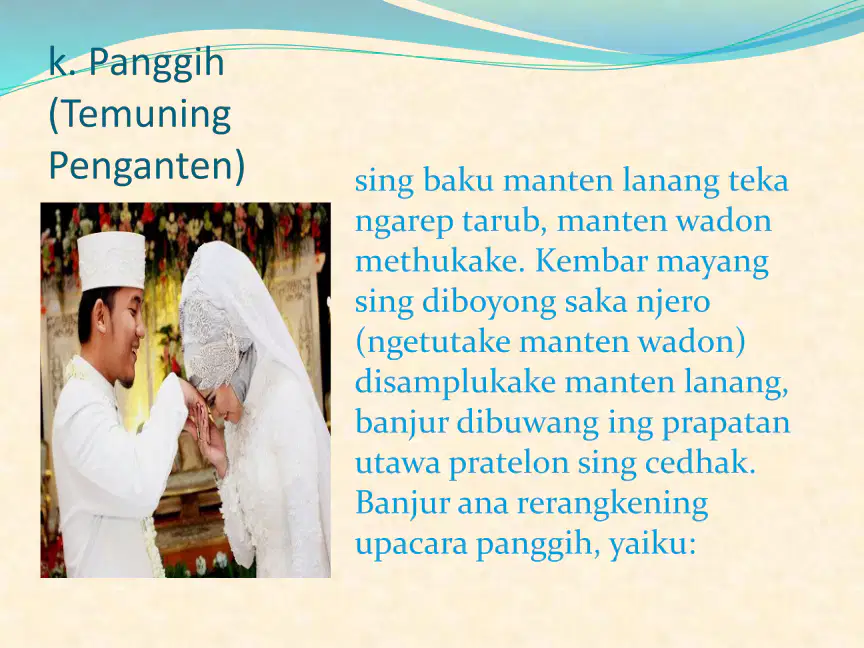 k. Panggih (Temuning Penganten)

sing baku manten lanang teka ngarep tarub, manten wadon methukake. Kembar mayang sing diboyong saka njero (ngetutake manten wadon) disamplukake manten lanang, banjur dibuwang ing prapatan utawa pratelon sing cedhak. Banjur ana rerangkening upacara panggih, yaiku: